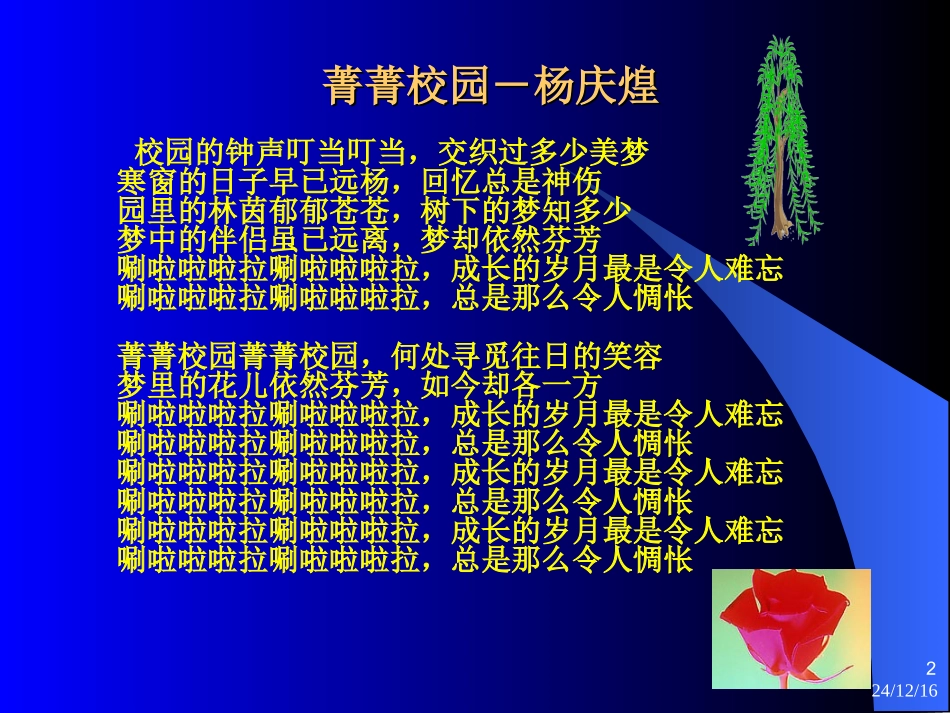 菁菁校园－杨庆煌

校园的钟声叮当叮当，交织过多少美梦
寒窗的日子早已远杨，回忆总是神伤
园里的林茵郁郁苍苍，树下的梦知多少
梦中的伴侣虽已远离，梦却依然芬芳
唰啦啦啦拉唰啦啦啦拉，成长的岁月最是令人难忘
唰啦啦啦拉唰啦啦啦拉，总是那么令人惆怅

菁菁校园菁菁校园，何处寻觅往日的笑容
梦里的花儿依然芬芳，如今却各一方
唰啦啦啦拉唰啦啦啦拉，成长的岁月最是令人难忘
唰啦啦啦拉唰啦啦啦拉，总是那么令人惆怅
唰啦啦啦拉唰啦啦啦拉，成长的岁月最是令人难忘
唰啦啦啦拉唰啦啦啦拉，总是那么令人惆怅
唰啦啦啦拉唰啦啦啦拉，成长的岁月最是令人难忘
唰啦啦啦拉唰啦啦啦拉，总是那么令人惆怅

2
24/12/16